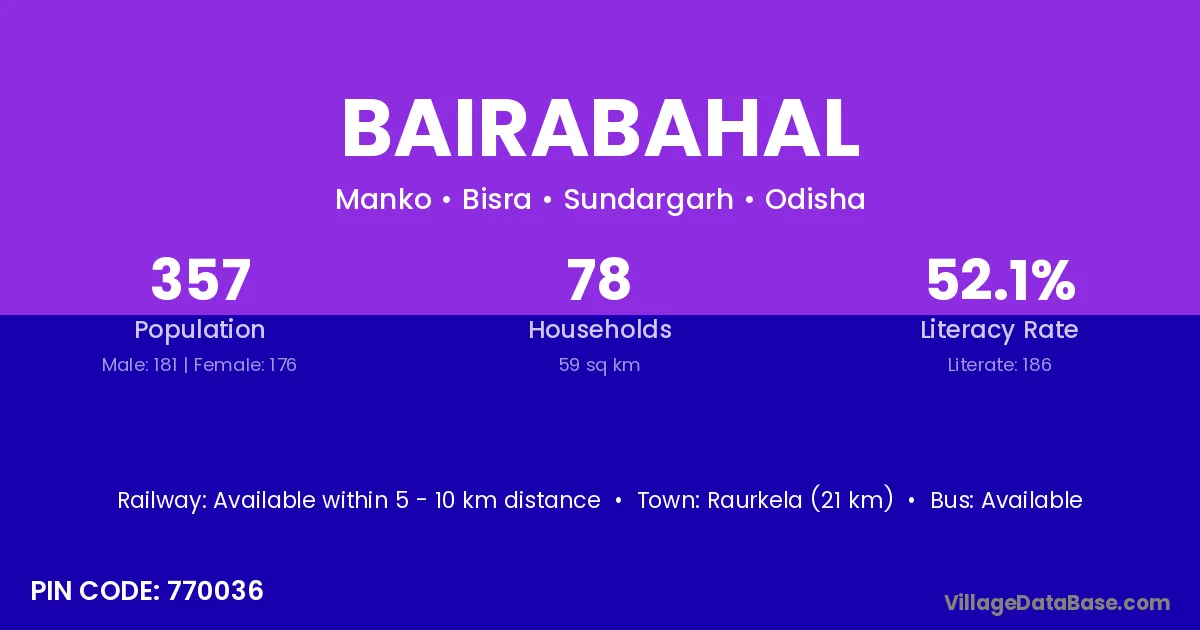 BAIRABAHAL

Manko • Bisra • Sundargarh • Odisha

357
Population
Male: 181 | Female: 176

78
Households
59 sq km

52.1%
Literacy Rate
Literate: 186

Railway: Available within 5 - 10 km distance • Town: Raurkela (21 km) • Bus: Available

PIN CODE: 770036

VillageDataBase.com